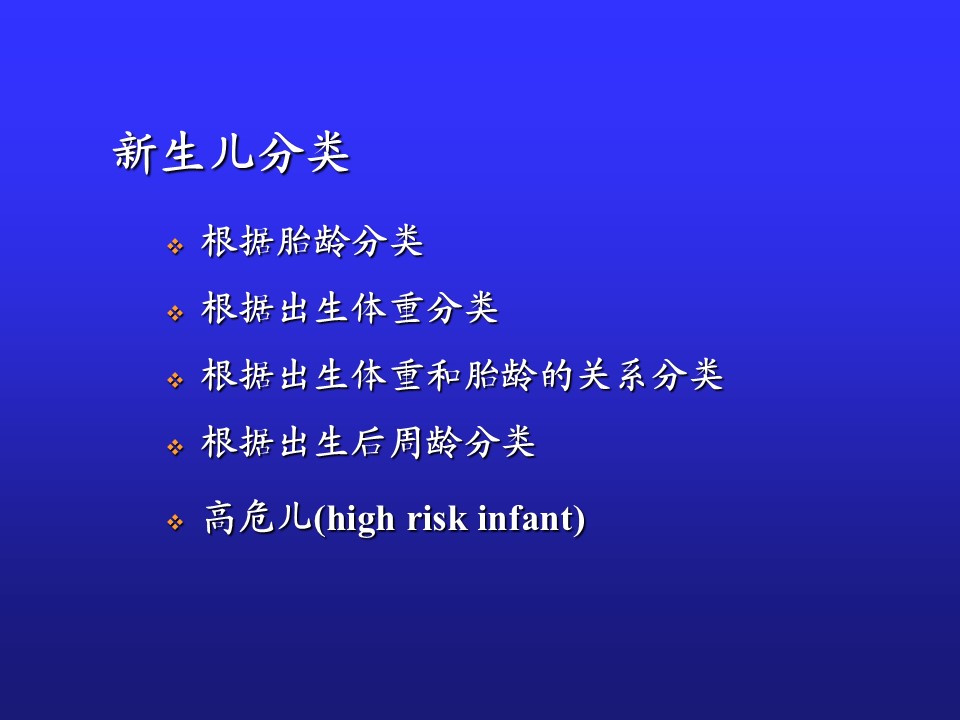 新生儿分类

❖ 根据胎龄分类
❖ 根据出生体重分类
❖ 根据出生体重和胎龄的关系分类
❖ 根据出生后周龄分类
❖ 高危儿(high risk infant)